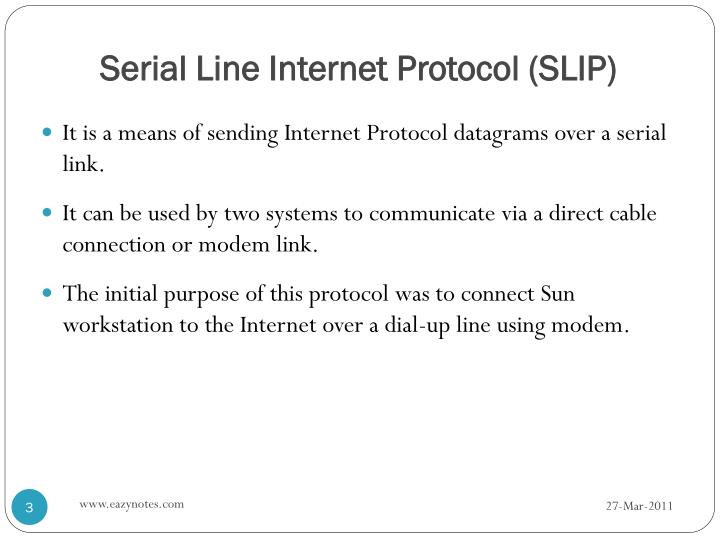 Serial Line Internet Protocol (SLIP)

It is a means of sending Internet Protocol datagrams over a serial link.

It can be used by two systems to communicate via a direct cable connection or modem link.

The initial purpose of this protocol was to connect Sun workstation to the Internet over a dial-up line using modem.

3

www.eazynotes.com

27-Mar-2011